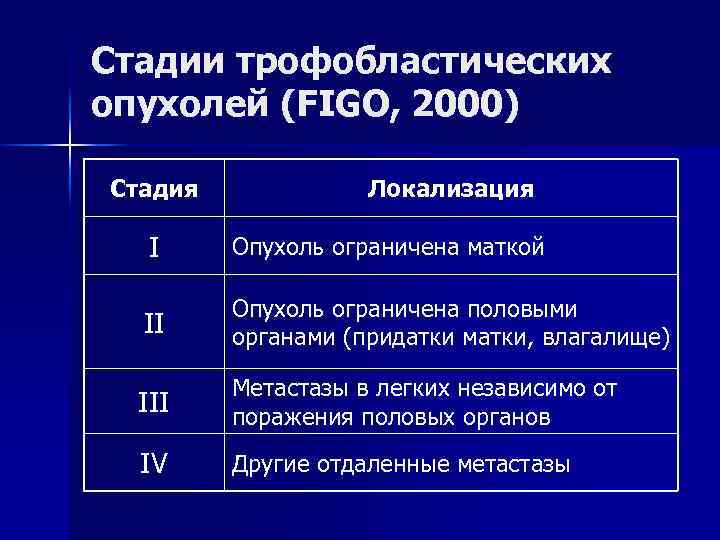 Стадии трофобластических опухолей (FIGO, 2000)

| Стадия | Локализация |
|---|---|
| I | Опухоль ограничена маткой |
| II | Опухоль ограничена половыми органами (придатки матки, влагалище) |
| III | Метастазы в легких независимо от поражения половых органов |
| IV | Другие отдаленные метастазы |